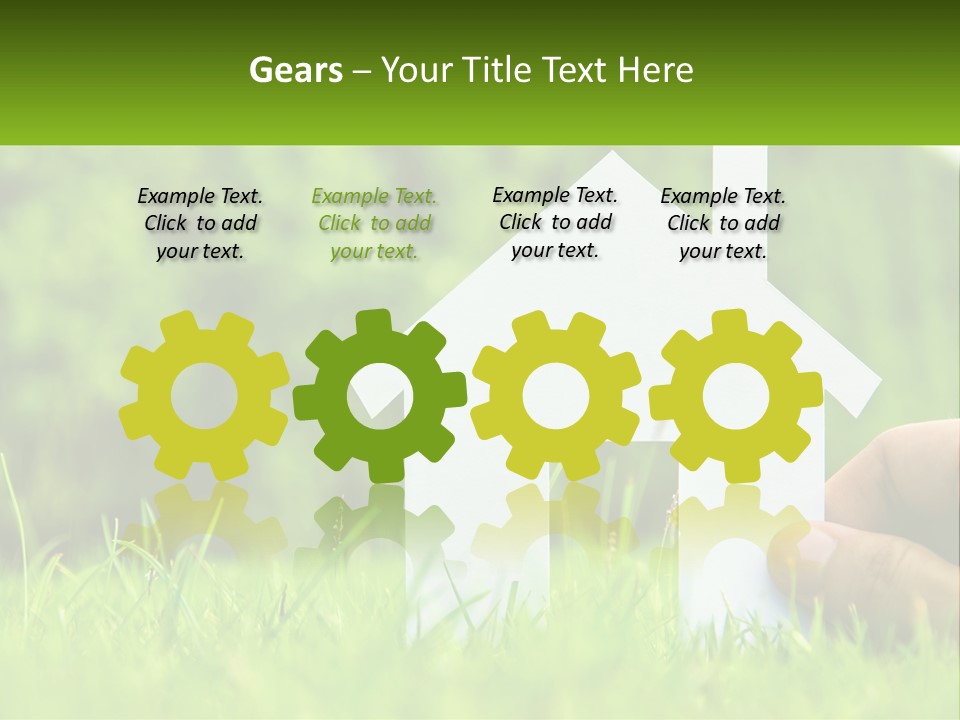 Gears – Your Title Text Here

Example Text. Click to add your text.

Example Text. Click to add your text.

Example Text. Click to add your text.

Example Text. Click to add your text.